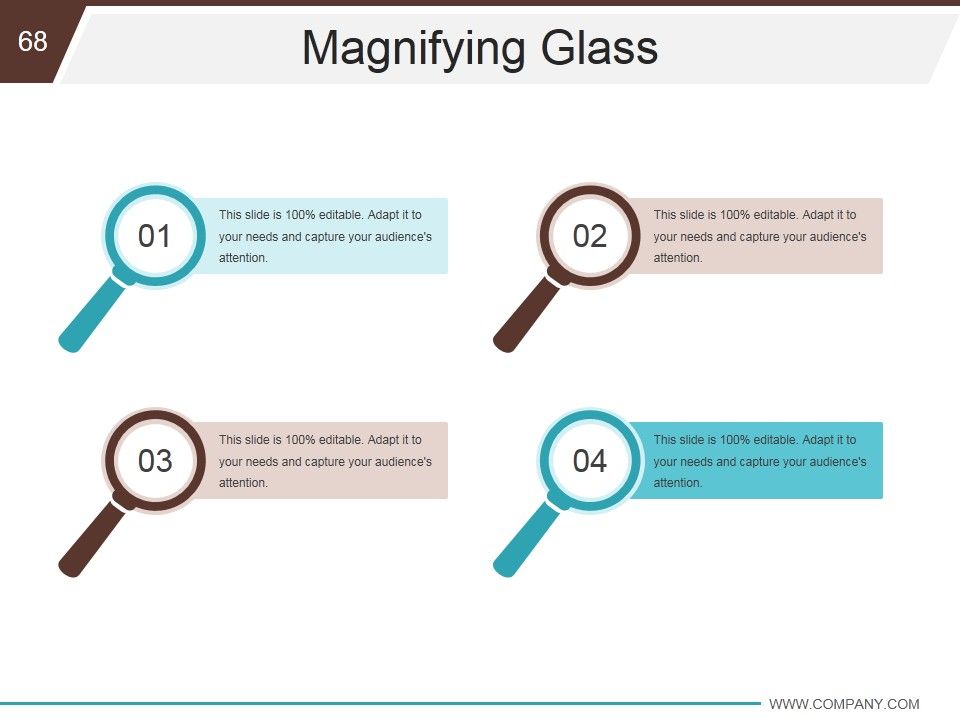 68

Magnifying Glass

01

This slide is 100% editable. Adapt it to your needs and capture your audience's attention.

02

This slide is 100% editable. Adapt it to your needs and capture your audience's attention.

03

This slide is 100% editable. Adapt it to your needs and capture your audience's attention.

04

This slide is 100% editable. Adapt it to your needs and capture your audience's attention.

WWW.COMPANY.COM